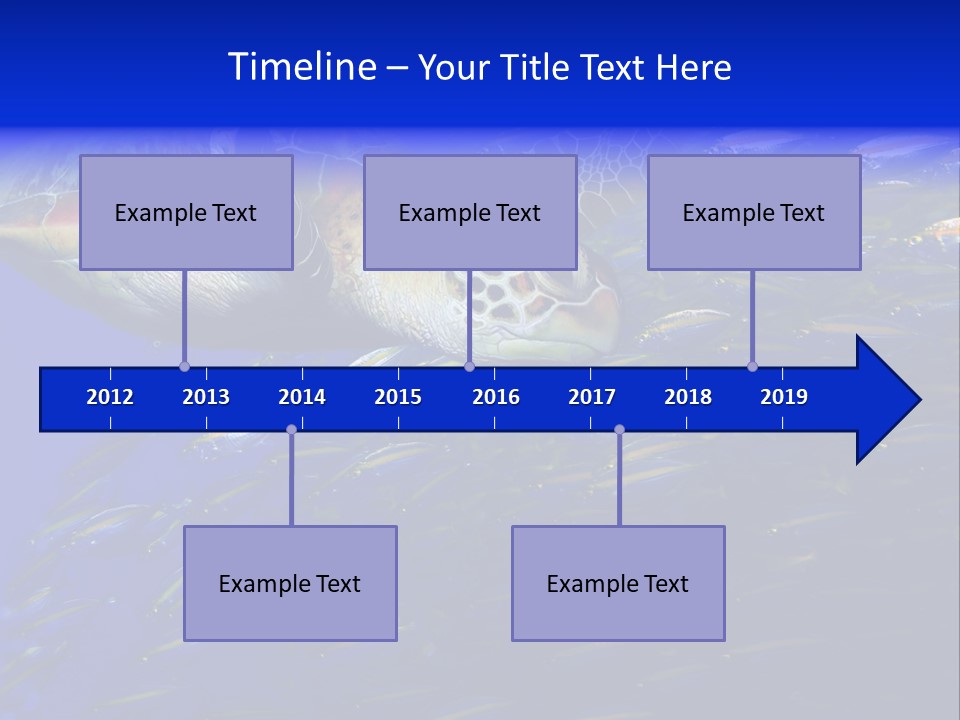 Timeline – Your Title Text Here

Example Text

Example Text

Example Text

2012 2013 2014 2015 2016 2017 2018 2019

Example Text

Example Text